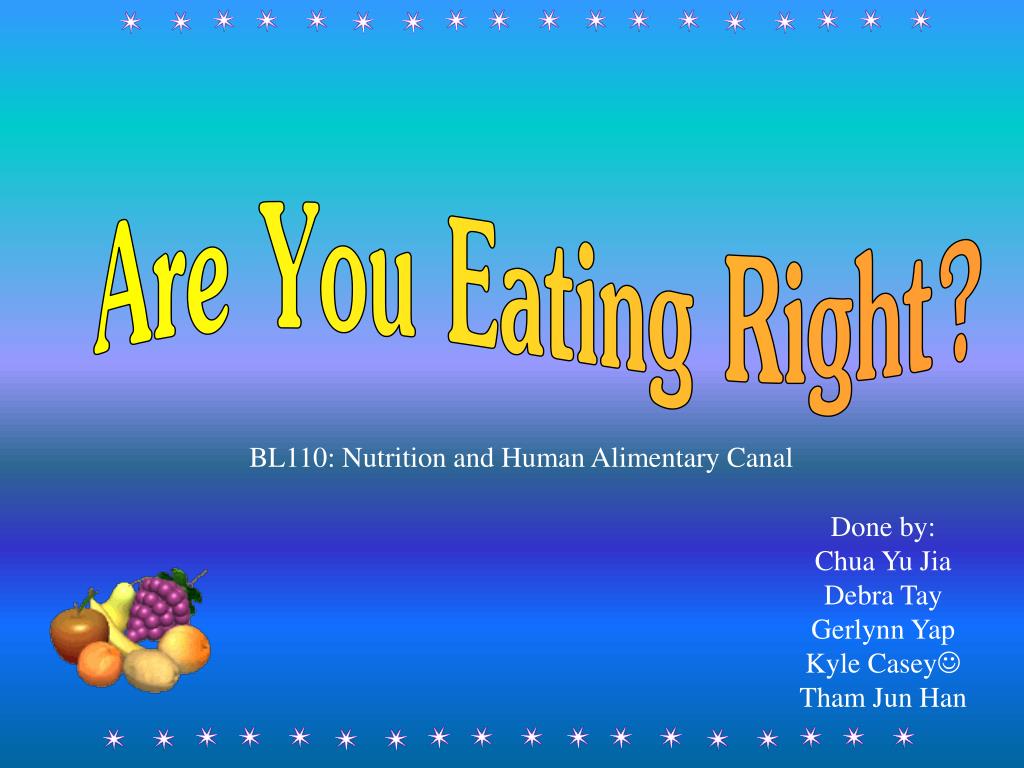 Are You Eating Right?

BL110: Nutrition and Human Alimentary Canal

Done by:
Chua Yu Jia
Debra Tay
Gerlynn Yap
Kyle Casey☺
Tham Jun Han